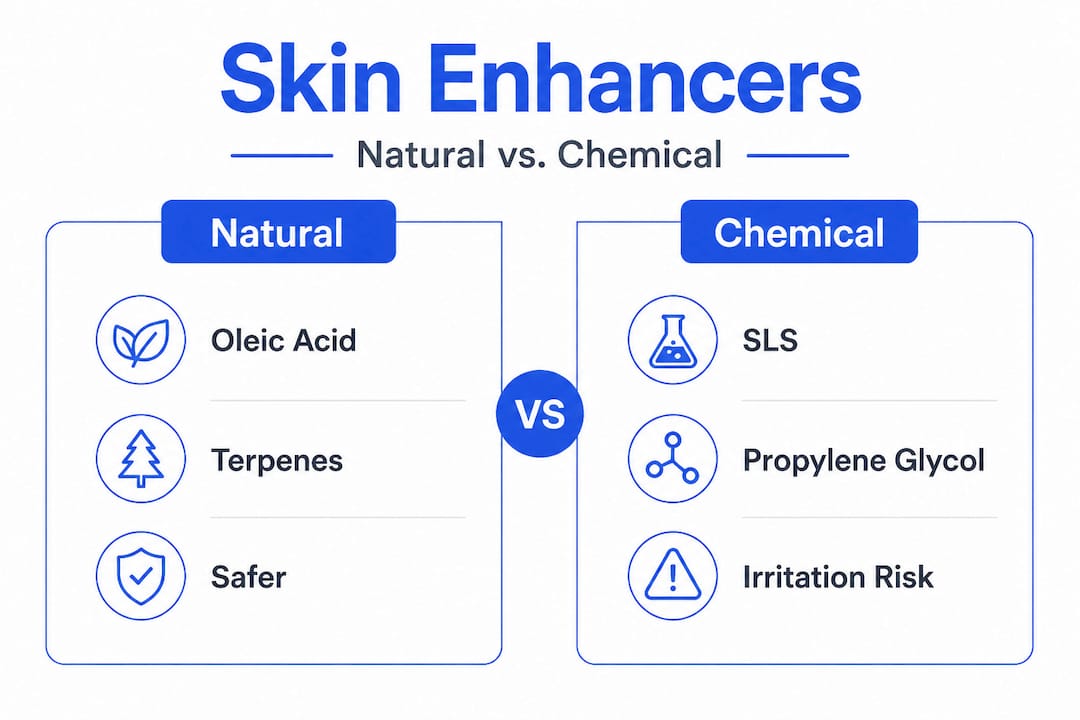 Skin Enhancers

Natural vs. Chemical

Natural

Oleic Acid

Terpenes

Safer

VS

Chemical

SLS

Propylene Glycol

Irritation Risk